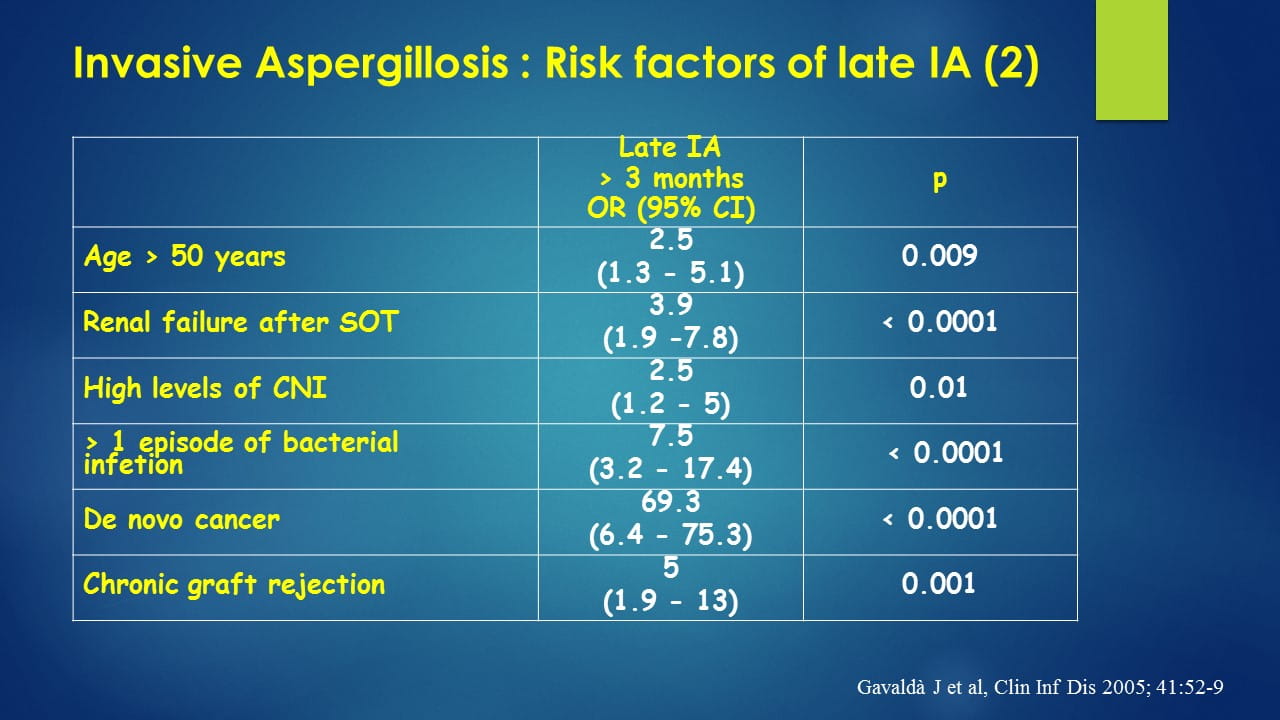 Invasive Aspergillosis : Risk factors of late IA (2)

| | Late IA > 3 months OR (95% CI) | p |
|---|---|---|
| Age > 50 years | 2.5 (1.3 - 5.1) | 0.009 |
| Renal failure after SOT | 3.9 (1.9 -7.8) | < 0.0001 |
| High levels of CNI | 2.5 (1.2 - 5) | 0.01 |
| > 1 episode of bacterial infetion | 7.5 (3.2 - 17.4) | < 0.0001 |
| De novo cancer | 69.3 (6.4 - 75.3) | < 0.0001 |
| Chronic graft rejection | 5 (1.9 - 13) | 0.001 |

Gavaldà J et al, Clin Inf Dis 2005; 41:52-9